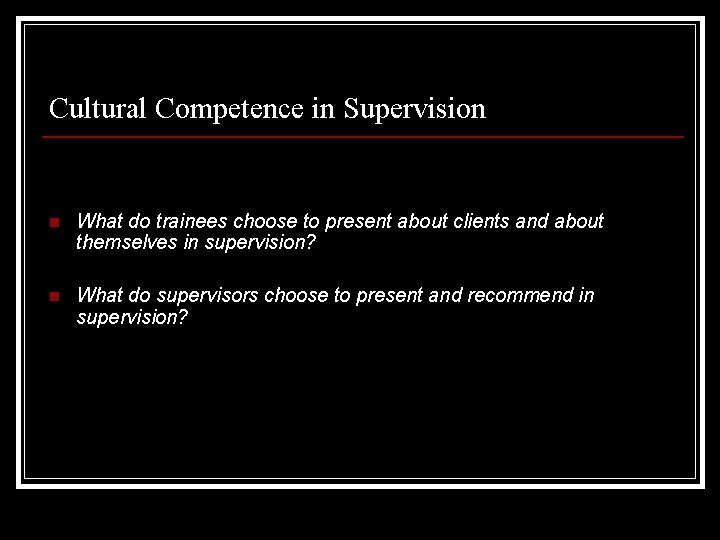 Cultural Competence in Supervision

What do trainees choose to present about clients and about themselves in supervision?

What do supervisors choose to present and recommend in supervision?